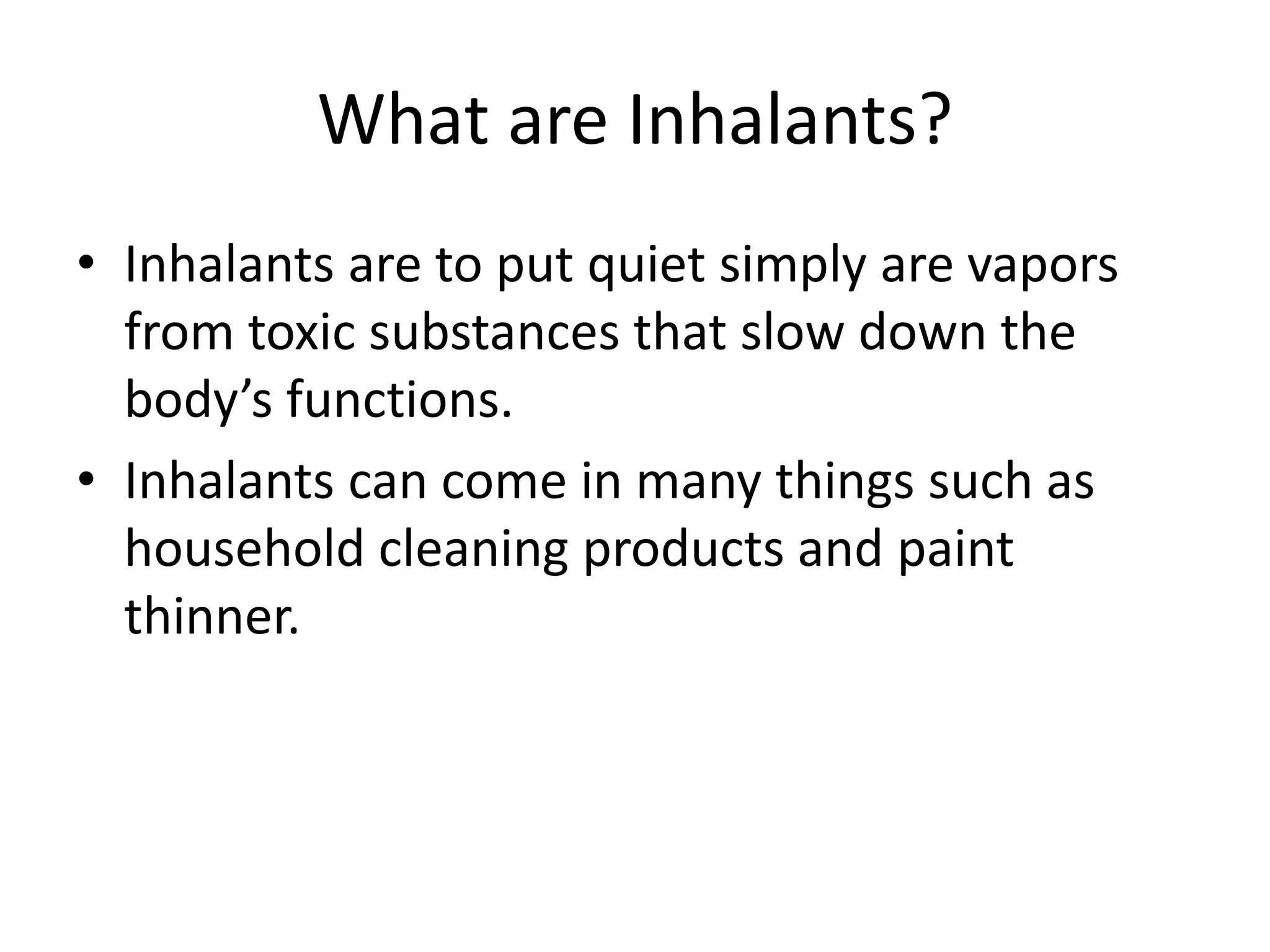 What are Inhalants?

• Inhalants are to put quiet simply are vapors from toxic substances that slow down the body’s functions.
• Inhalants can come in many things such as household cleaning products and paint thinner.